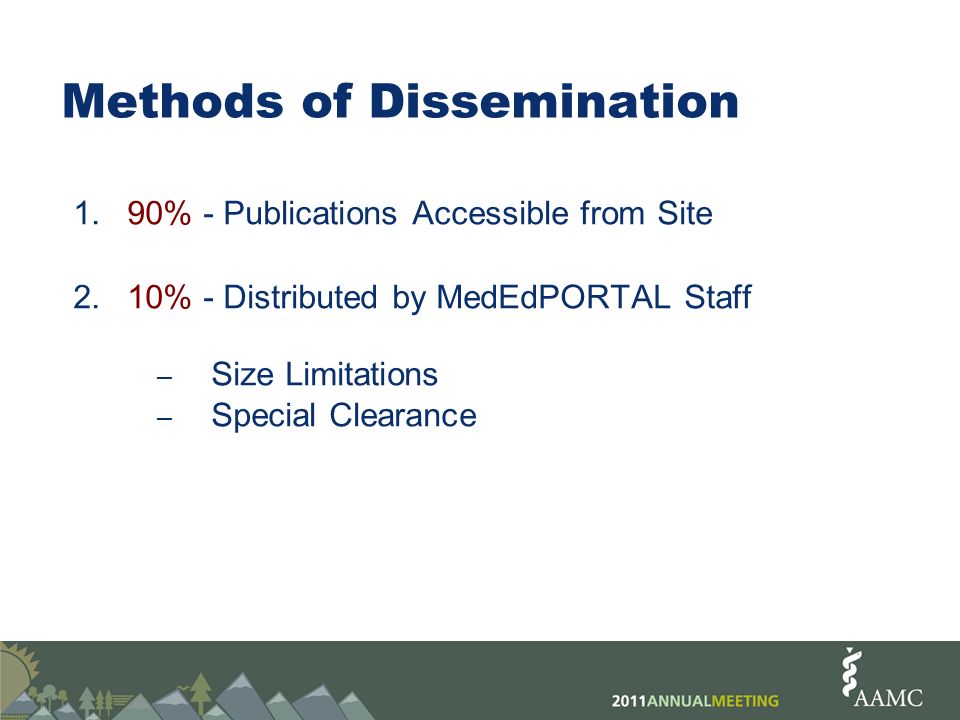 Methods of Dissemination

1. 90% - Publications Accessible from Site

2. 10% - Distributed by MedEdPORTAL Staff

– Size Limitations
– Special Clearance

2011ANNUALMEETING

AAMC